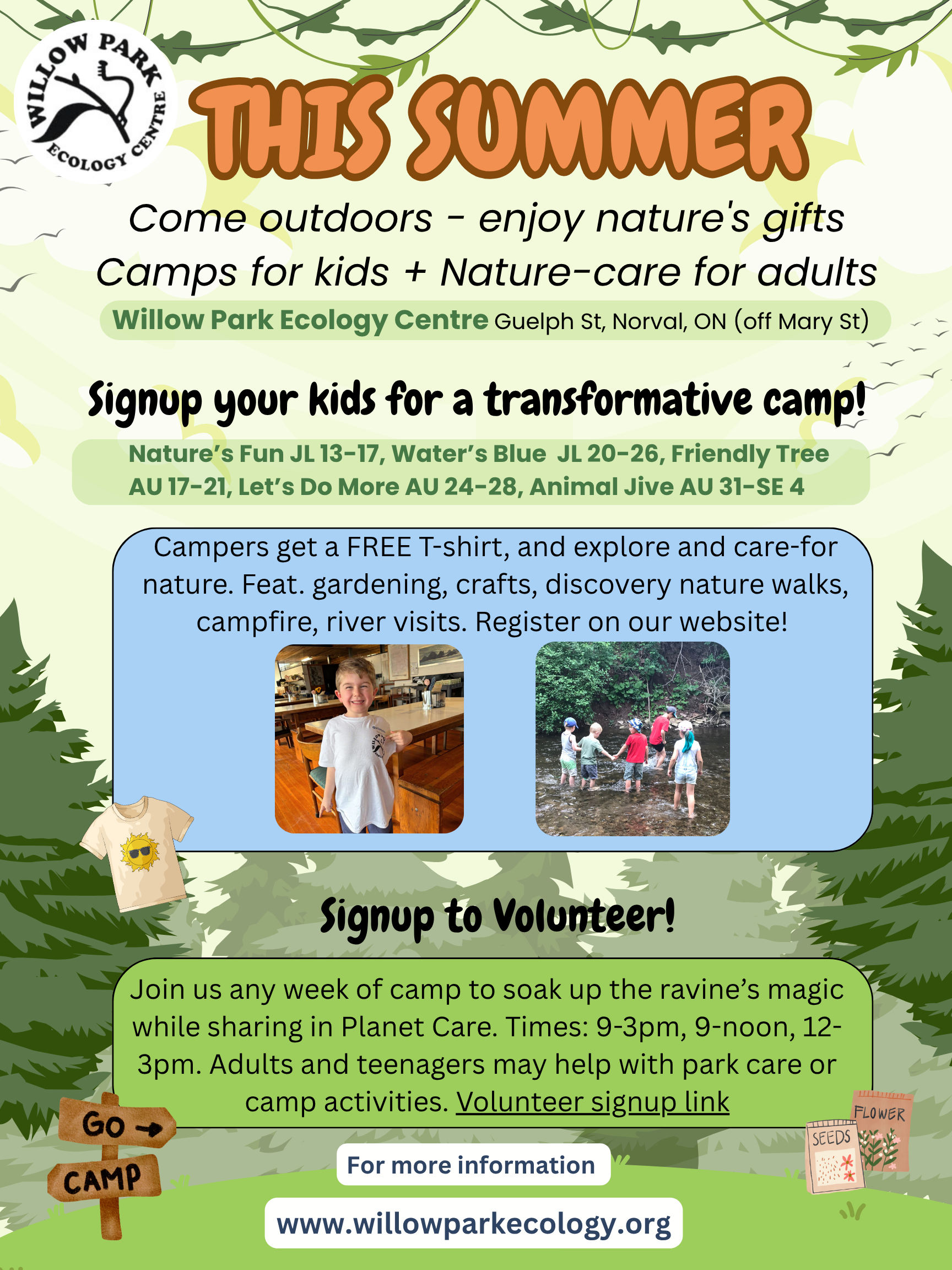 WILLOW PARK ECOLOGY CENTRE

THIS SUMMER

Come outdoors - enjoy nature's gifts
Camps for kids + Nature-care for adults

Willow Park Ecology Centre Guelph St, Norval, ON (off Mary St)

Signup your kids for a transformative camp!

Nature's Fun JL 13-17, Water's Blue JL 20-26, Friendly Tree AU 17-21, Let's Do More AU 24-28, Animal Jive AU 31-SE 4

Campers get a FREE T-shirt, and explore and care-for nature. Feat. gardening, crafts, discovery nature walks, campfire, river visits. Register on our website!

Signup to Volunteer!

Join us any week of camp to soak up the ravine's magic while sharing in Planet Care. Times: 9-3pm, 9-noon, 12-3pm. Adults and teenagers may help with park care or camp activities. Volunteer signup link

GO →
CAMP

FLOWER
SEEDS

For more information

www.willowparkecology.org